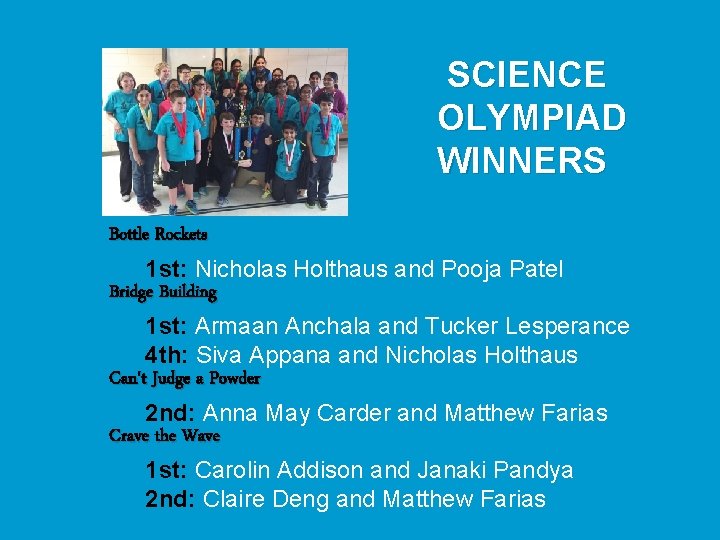 SCIENCE OLYMPIAD WINNERS

Bottle Rockets

1st: Nicholas Holthaus and Pooja Patel

Bridge Building

1st: Armaan Anchala and Tucker Lesperance

4th: Siva Appana and Nicholas Holthaus

Can't Judge a Powder

2nd: Anna May Carder and Matthew Farias

Crave the Wave

1st: Carolin Addison and Janaki Pandya

2nd: Claire Deng and Matthew Farias